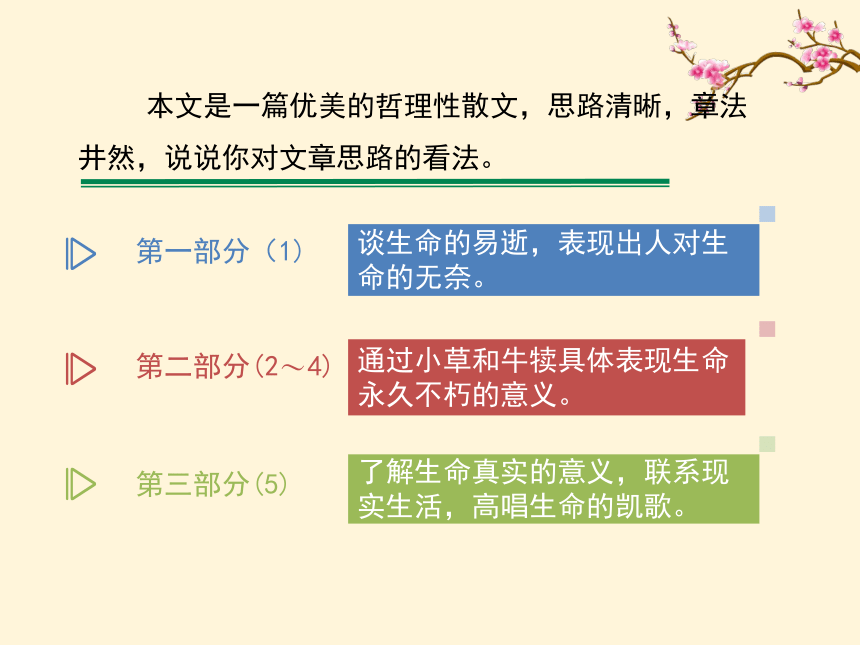 本文是一篇优美的哲理性散文，思路清晰，章法井然，说说你对文章思路的看法。

第一部分（1）

谈生命的易逝，表现出人对生命的无奈。

第二部分(2～4)

通过小草和牛犊具体表现生命永久不朽的意义。

第三部分(5)

了解生命真实的意义，联系现实生活，高唱生命的凯歌。